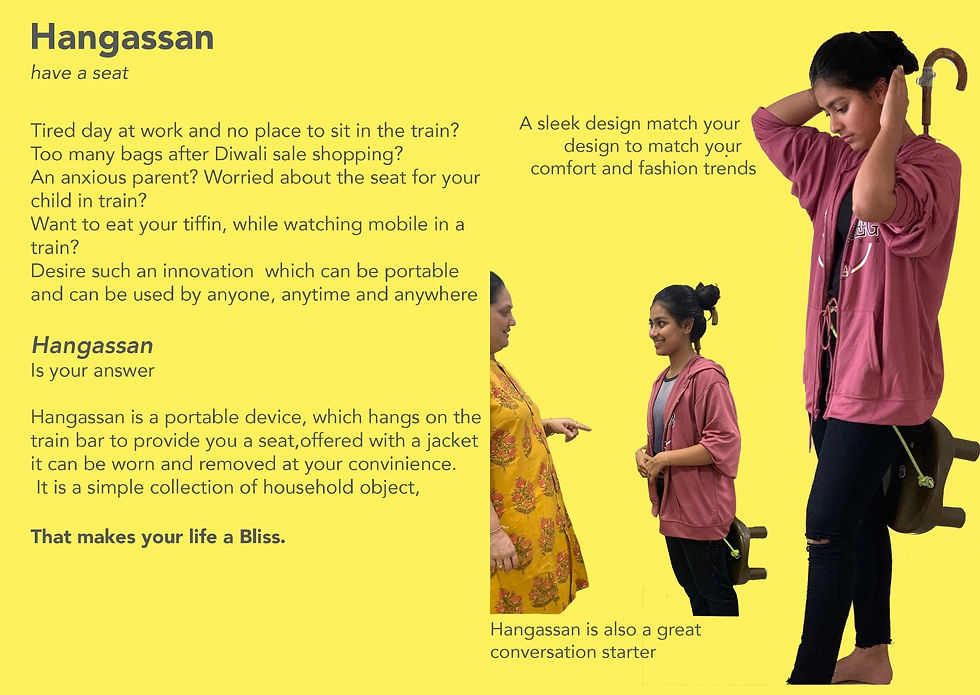 Hangassan
have a seat

Tired day at work and no place to sit in the train?
Too many bags after Diwali sale shopping?
An anxious parent? Worried about the seat for your child in train?
Want to eat your tiffin, while watching mobile in a train?
Desire such an innovation which can be portable and can be used by anyone, anytime and anywhere

Hangassan
Is your answer

Hangassan is a portable device, which hangs on the train bar to provide you a seat,offered with a jacket it can be worn and removed at your convinience.
It is a simple collection of household object,

That makes your life a Bliss.

A sleek design match your design to match your comfort and fashion trends

Hangassan is also a great conversation starter